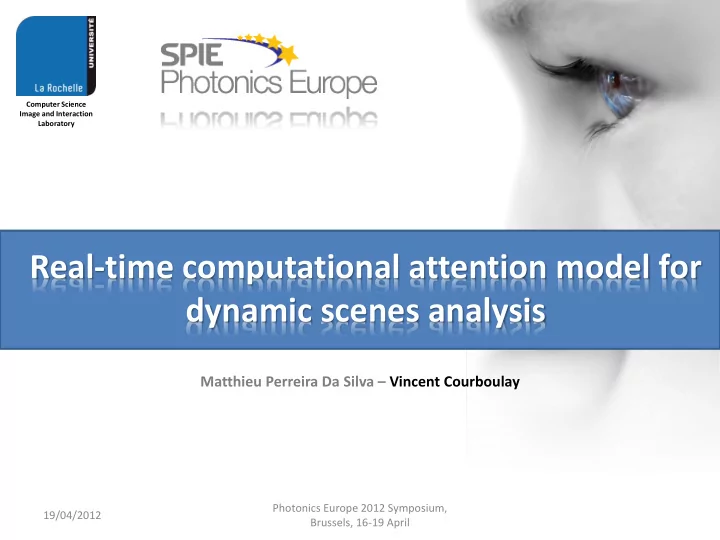 UNIVERSITÉ
La Rochelle
Computer Science
Image and Interaction
Laboratory

SPIE
Photonics Europe

Real-time computational attention model for dynamic scenes analysis

Matthieu Perreira Da Silva – Vincent Courboulay

19/04/2012

Photonics Europe 2012 Symposium, Brussels, 16-19 April